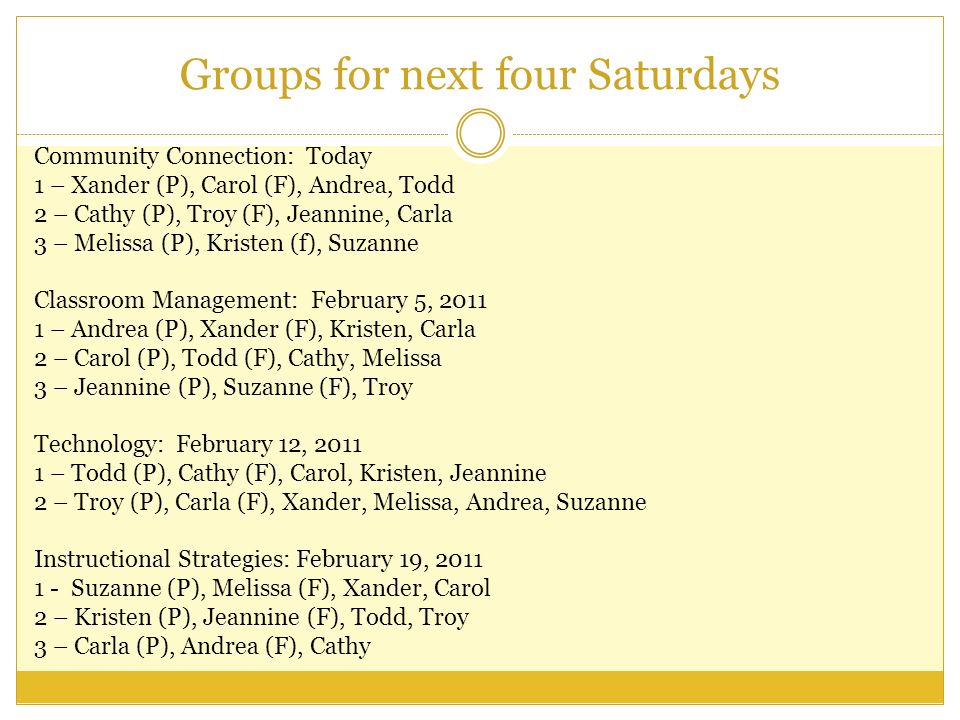 Groups for next four Saturdays

Community Connection: Today
1 – Xander (P), Carol (F), Andrea, Todd
2 – Cathy (P), Troy (F), Jeannine, Carla
3 – Melissa (P), Kristen (f), Suzanne

Classroom Management: February 5, 2011
1 – Andrea (P), Xander (F), Kristen, Carla
2 – Carol (P), Todd (F), Cathy, Melissa
3 – Jeannine (P), Suzanne (F), Troy

Technology: February 12, 2011
1 – Todd (P), Cathy (F), Carol, Kristen, Jeannine
2 – Troy (P), Carla (F), Xander, Melissa, Andrea, Suzanne

Instructional Strategies: February 19, 2011
1 - Suzanne (P), Melissa (F), Xander, Carol
2 – Kristen (P), Jeannine (F), Todd, Troy
3 – Carla (P), Andrea (F), Cathy